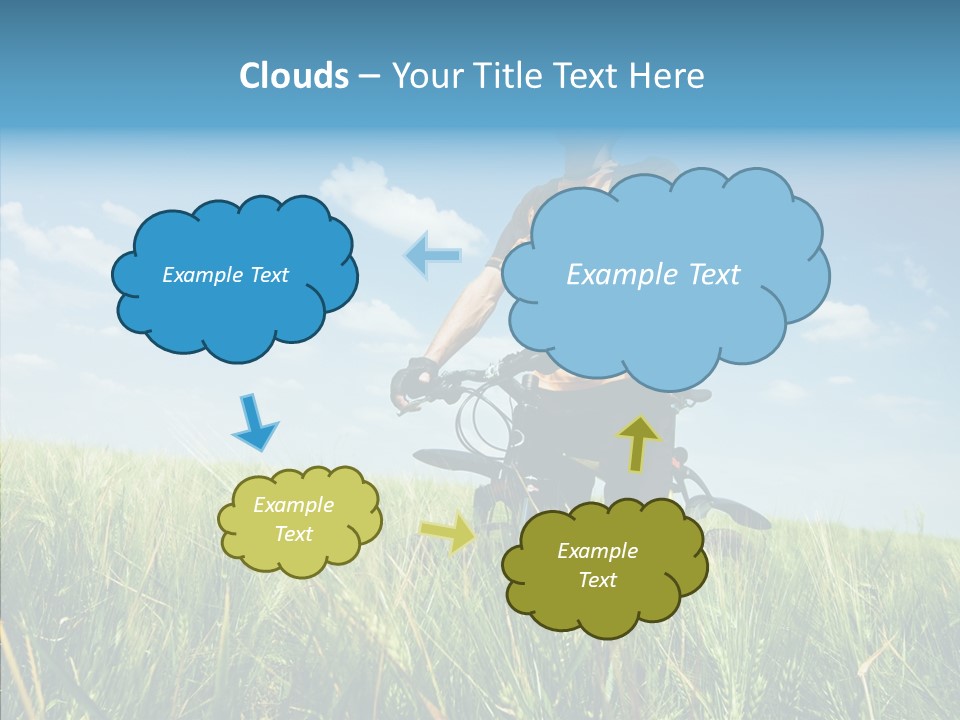 Clouds – Your Title Text Here

Example Text

Example Text

Example Text

Example Text